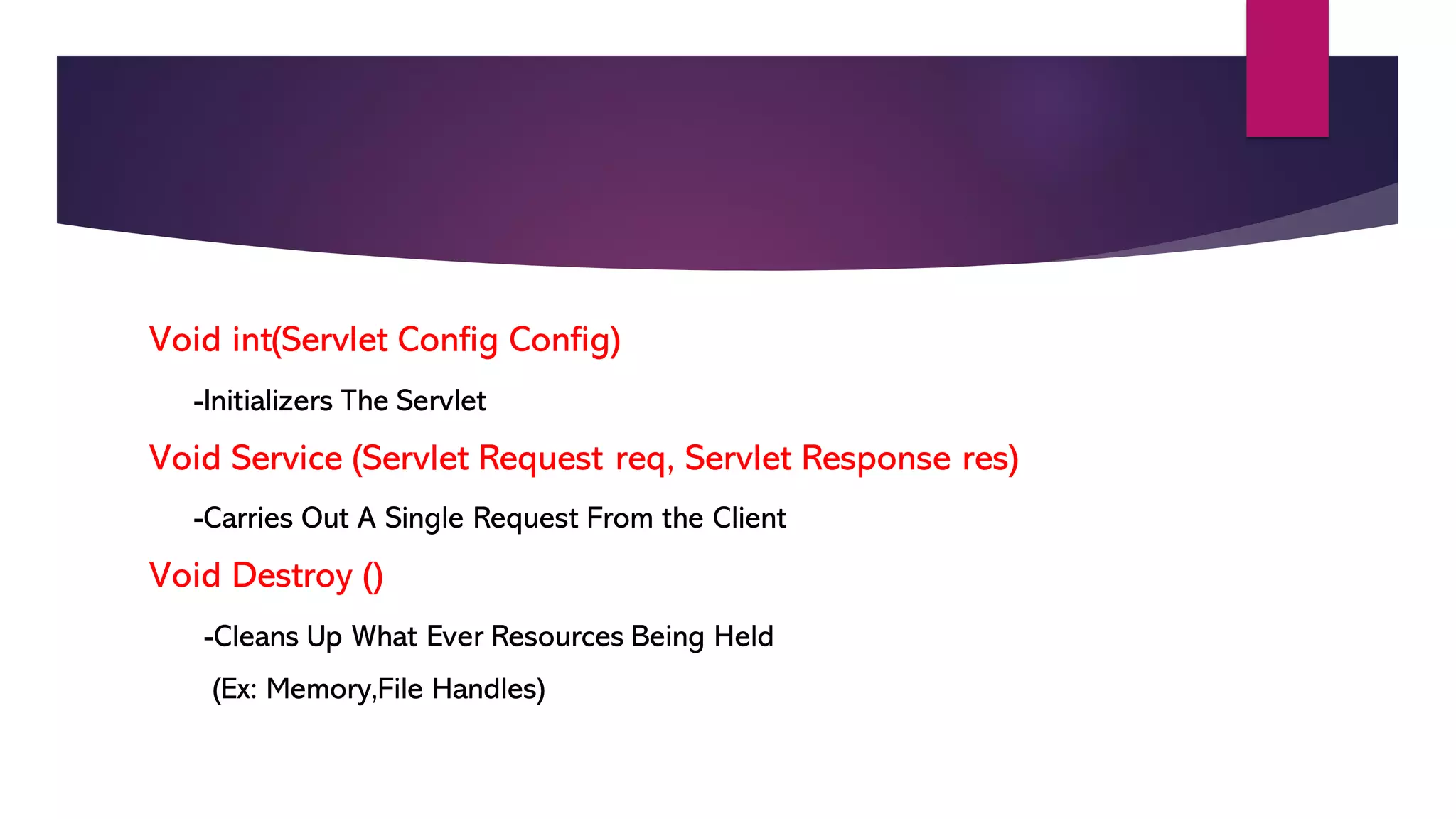 Void int(Servlet Config Config)

-Initializers The Servlet

Void Service (Servlet Request req, Servlet Response res)

-Carries Out A Single Request From the Client

Void Destroy ()

-Cleans Up What Ever Resources Being Held

(Ex: Memory,File Handles)